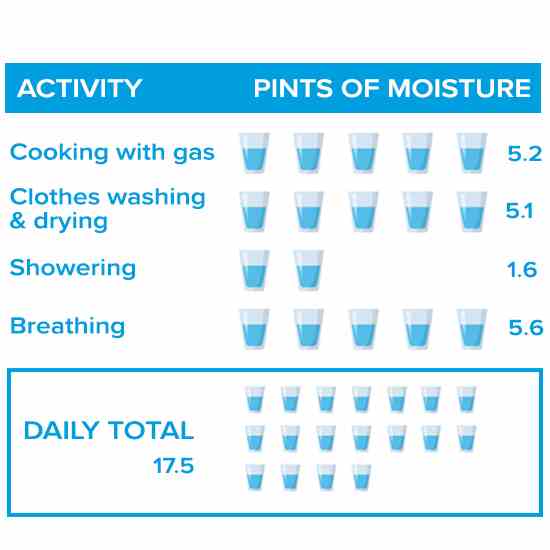 | ACTIVITY | PINTS OF MOISTURE |
|---|---|
| Cooking with gas | 5.2 |
| Clothes washing & drying | 5.1 |
| Showering | 1.6 |
| Breathing | 5.6 |

DAILY TOTAL
17.5